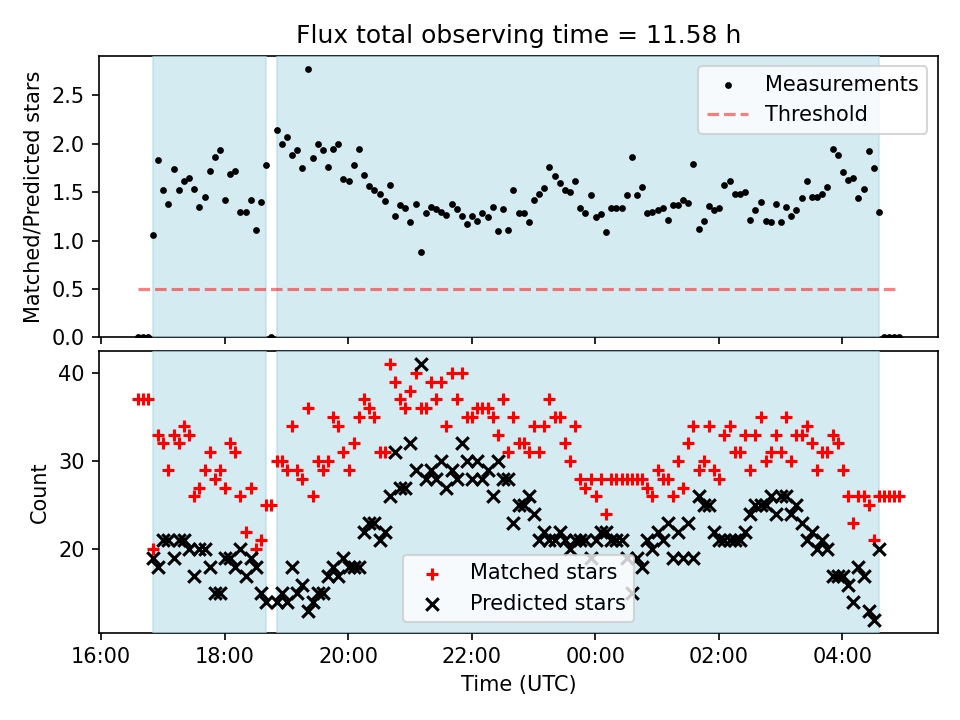 Flux total observing time = 11.58 h

Matched/Predicted stars

2.5
2.0
1.5
1.0
0.5
0.0

Measurements
Threshold

Count

40
30
20

Matched stars
Predicted stars

16:00
18:00
20:00
22:00
00:00
02:00
04:00

Time (UTC)